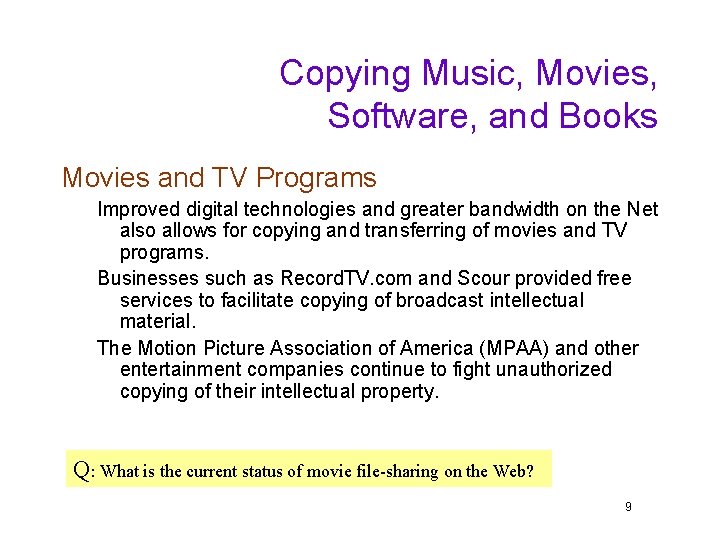 Copying Music, Movies, Software, and Books

Movies and TV Programs

Improved digital technologies and greater bandwidth on the Net also allows for copying and transferring of movies and TV programs.

Businesses such as RecordTV.com and Scour provided free services to facilitate copying of broadcast intellectual material.

The Motion Picture Association of America (MPAA) and other entertainment companies continue to fight unauthorized copying of their intellectual property.

Q: What is the current status of movie file-sharing on the Web?

9